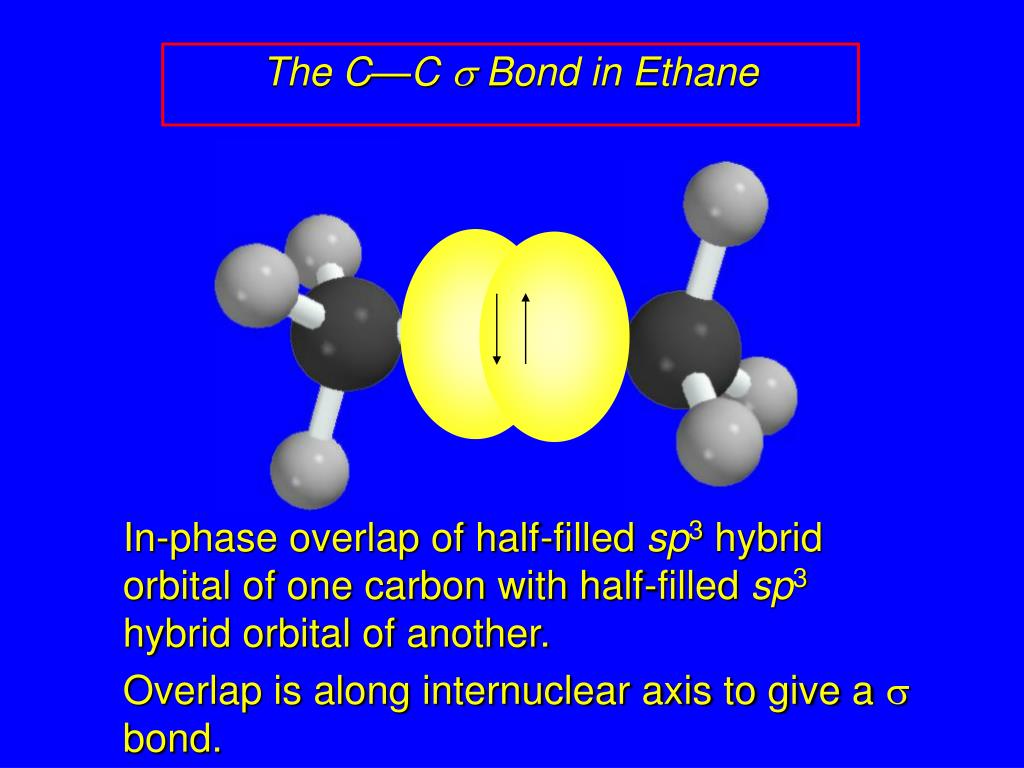 The C—C $\sigma$ Bond in Ethane

In-phase overlap of half-filled $sp^3$ hybrid orbital of one carbon with half-filled $sp^3$ hybrid orbital of another.

Overlap is along internuclear axis to give a $\sigma$ bond.